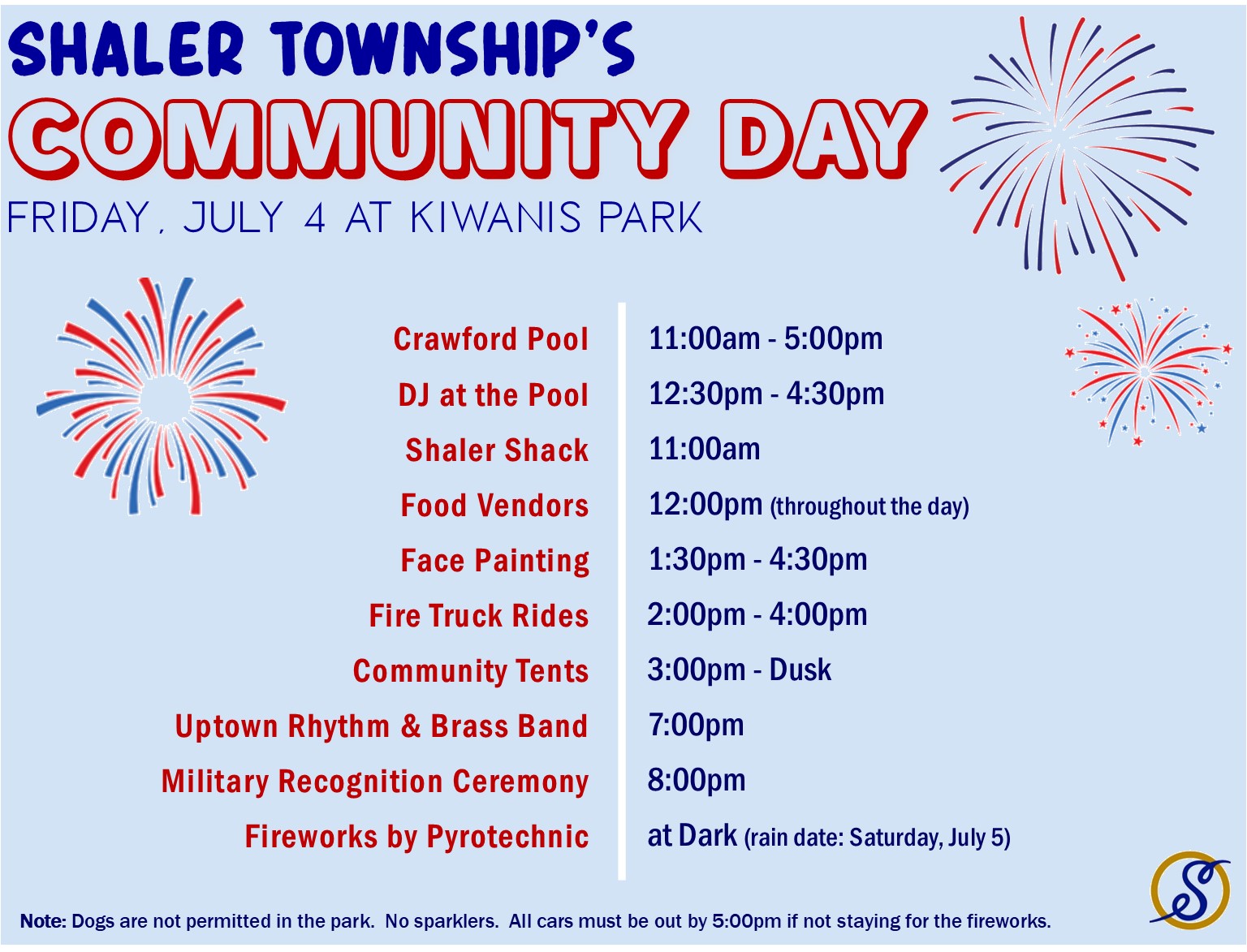 SHALER TOWNSHIP'S

COMMUNITY DAY

FRIDAY, JULY 4 AT KIWANIS PARK

| | |
|---|---|
| Crawford Pool | 11:00am - 5:00pm |
| DJ at the Pool | 12:30pm - 4:30pm |
| Shaler Shack | 11:00am |
| Food Vendors | 12:00pm (throughout the day) |
| Face Painting | 1:30pm - 4:30pm |
| Fire Truck Rides | 2:00pm - 4:00pm |
| Community Tents | 3:00pm - Dusk |
| Uptown Rhythm & Brass Band | 7:00pm |
| Military Recognition Ceremony | 8:00pm |
| Fireworks by Pyrotechnic | at Dark (rain date: Saturday, July 5) |

Note: Dogs are not permitted in the park. No sparklers. All cars must be out by 5:00pm if not staying for the fireworks.

S